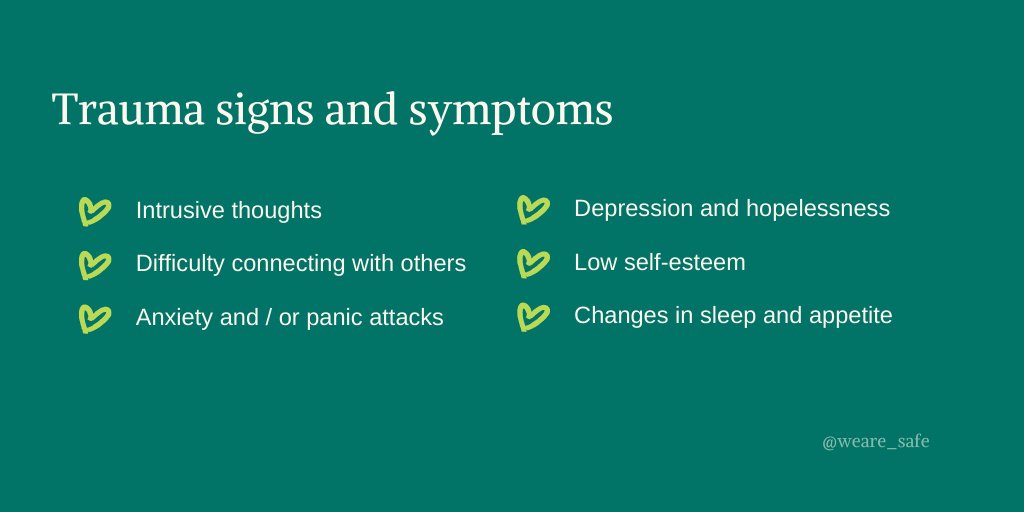 Trauma signs and symptoms

Intrusive thoughts

Difficulty connecting with others

Anxiety and / or panic attacks

Depression and hopelessness

Low self-esteem

Changes in sleep and appetite

@weare_safe